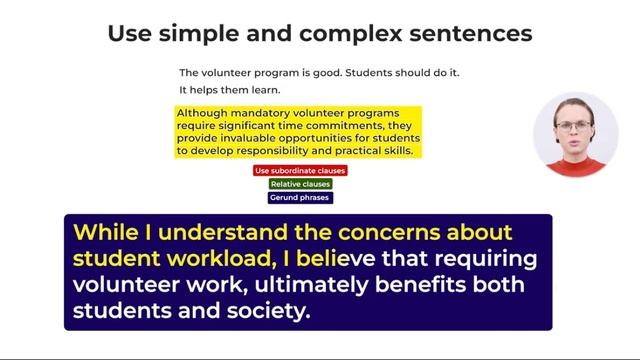 Use simple and complex sentences

The volunteer program is good. Students should do it. It helps them learn.

Although mandatory volunteer programs require significant time commitments, they provide invaluable opportunities for students to develop responsibility and practical skills.

Use subordinate clauses

Relative clauses

Gerund phrases

While I understand the concerns about student workload, I believe that requiring volunteer work, ultimately benefits both students and society.